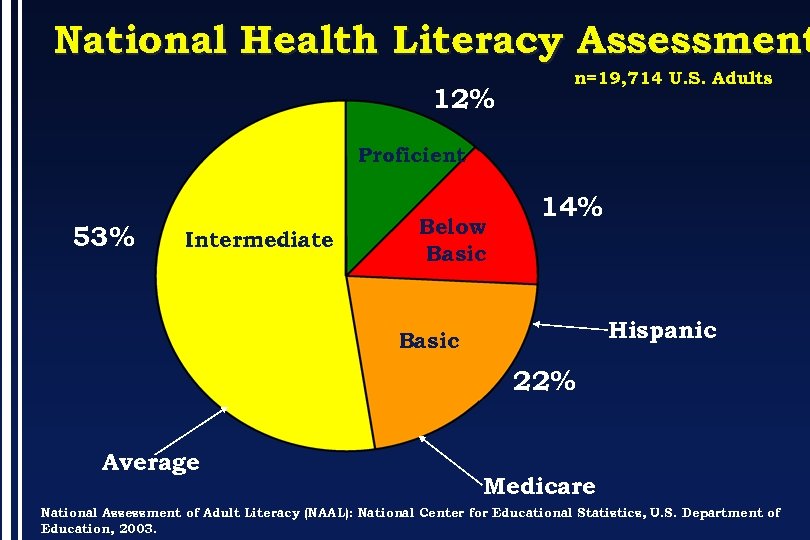 National Health Literacy Assessment

n=19,714 U.S. Adults

12%

Proficient

14%

Below Basic

53%

Intermediate

Basic

Hispanic

22%

Average

Medicare

National Assessment of Adult Literacy (NAAL): National Center for Educational Statistics, U.S. Department of Education, 2003.